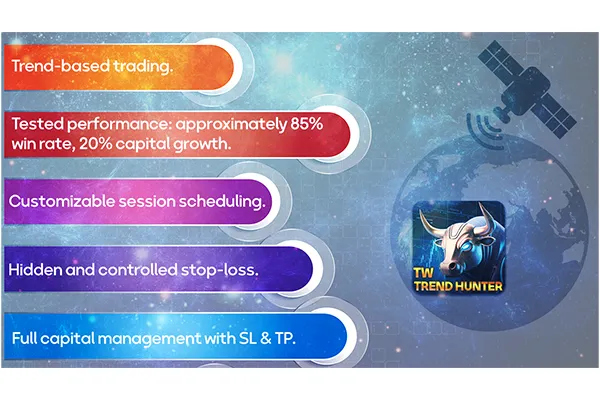 Trend-based trading.

Tested performance: approximately 85% win rate, 20% capital growth.

Customizable session scheduling.

Hidden and controlled stop-loss.

Full capital management with SL & TP.

TW
TREND HUNTER